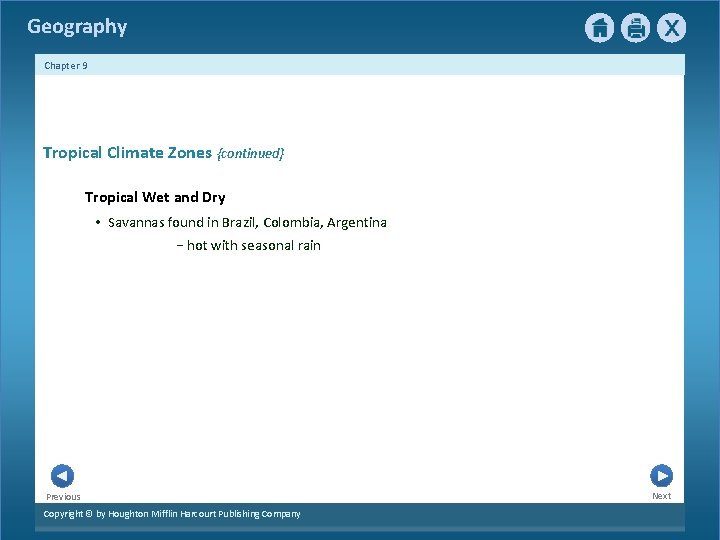 Geography

X

Chapter 9

Tropical Climate Zones {continued}

Tropical Wet and Dry

• Savannas found in Brazil, Colombia, Argentina

– hot with seasonal rain

Previous

Next

Copyright © by Houghton Mifflin Harcourt Publishing Company